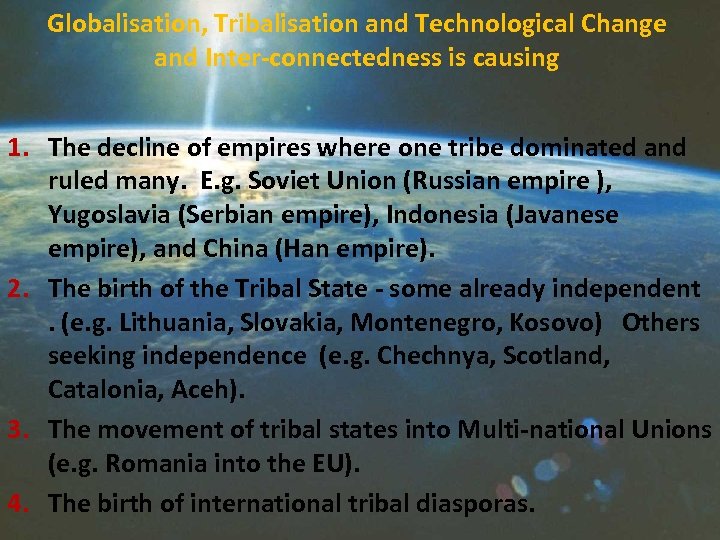 Globalisation, Tribalisation and Technological Change and Inter-connectedness is causing

1. The decline of empires where one tribe dominated and ruled many. E.g. Soviet Union (Russian empire ), Yugoslavia (Serbian empire), Indonesia (Javanese empire), and China (Han empire).
2. The birth of the Tribal State - some already independent . (e.g. Lithuania, Slovakia, Montenegro, Kosovo) Others seeking independence (e.g. Chechnya, Scotland, Catalonia, Aceh).
3. The movement of tribal states into Multi-national Unions (e.g. Romania into the EU).
4. The birth of international tribal diasporas.